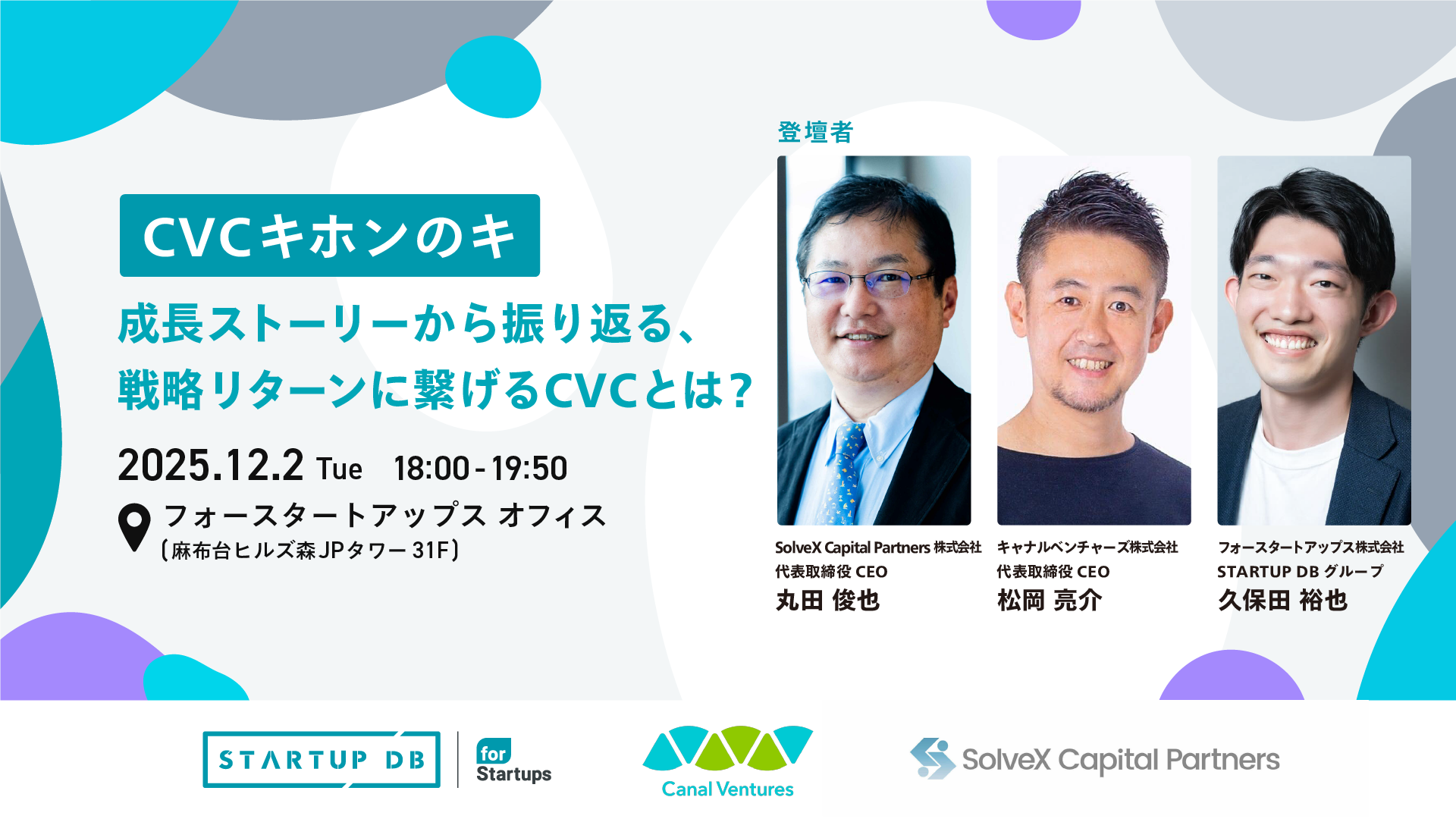 CVCキホンのキ

成長ストーリーから振り返る、
戦略リターンに繋げるCVCとは？

2025.12.2 Tue 18:00 - 19:50

フォースタートアップス オフィス
（麻布台ヒルズ森JPタワー31F）

登壇者

SolveX Capital Partners 株式会社
代表取締役 CEO
丸田 俊也

キャナルベンチャーズ株式会社
代表取締役 CEO
松岡 亮介

フォースタートアップス株式会社
STARTUP DB グループ
久保田 裕也

STARTUP DB

for Startups

Canal Ventures

SolveX Capital Partners